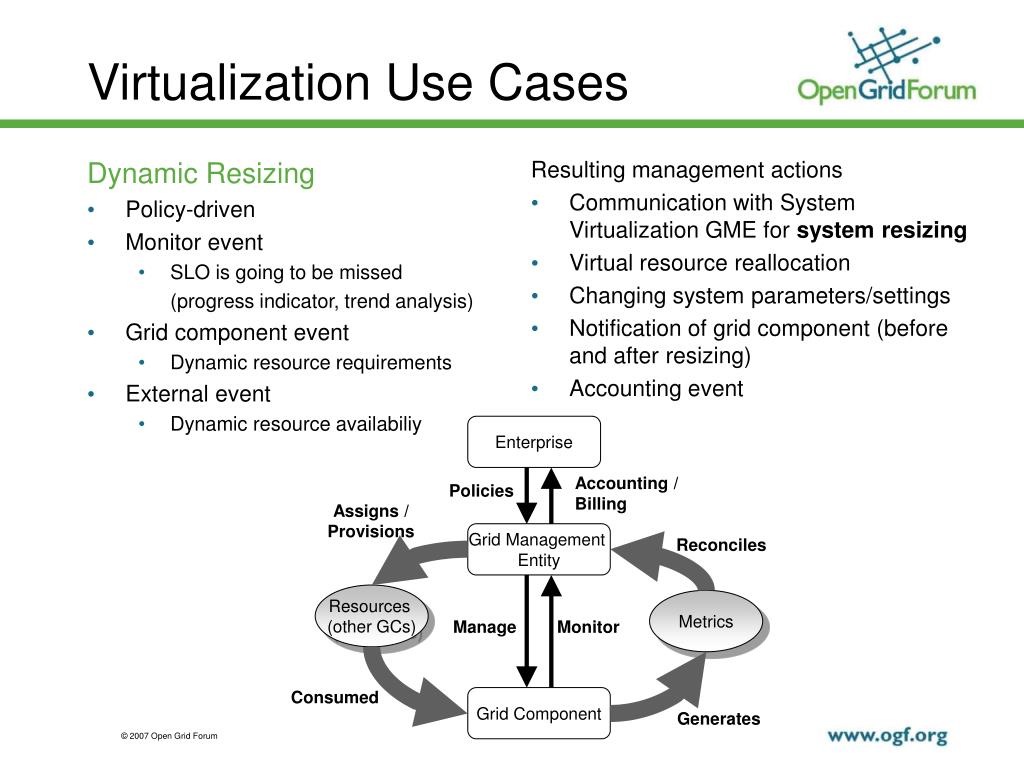 Virtualization Use Cases

OpenGridForum

Dynamic Resizing
• Policy-driven
• Monitor event
 • SLO is going to be missed (progress indicator, trend analysis)
• Grid component event
 • Dynamic resource requirements
• External event
 • Dynamic resource availabiliy

Resulting management actions
• Communication with System Virtualization GME for **system resizing**
• Virtual resource reallocation
• Changing system parameters/settings
• Notification of grid component (before and after resizing)
• Accounting event

Enterprise
Policies
Accounting / Billing
Assigns / Provisions
Grid Management Entity
Reconciles
Resources (other GCs)
Manage
Monitor
Metrics
Consumed
Grid Component
Generates

© 2007 Open Grid Forum

www.ogf.org